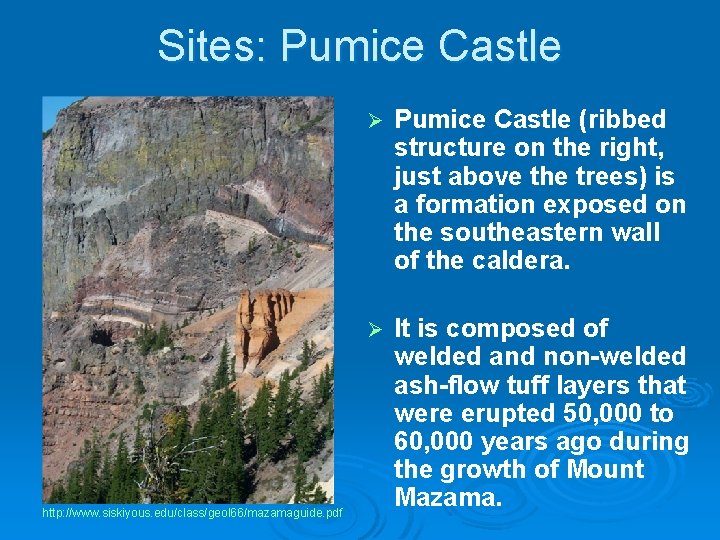 Sites: Pumice Castle

➢ Pumice Castle (ribbed structure on the right, just above the trees) is a formation exposed on the southeastern wall of the caldera.

➢ It is composed of welded and non-welded ash-flow tuff layers that were erupted 50,000 to 60,000 years ago during the growth of Mount Mazama.

http://www.siskiyous.edu/class/geol66/mazamaguide.pdf